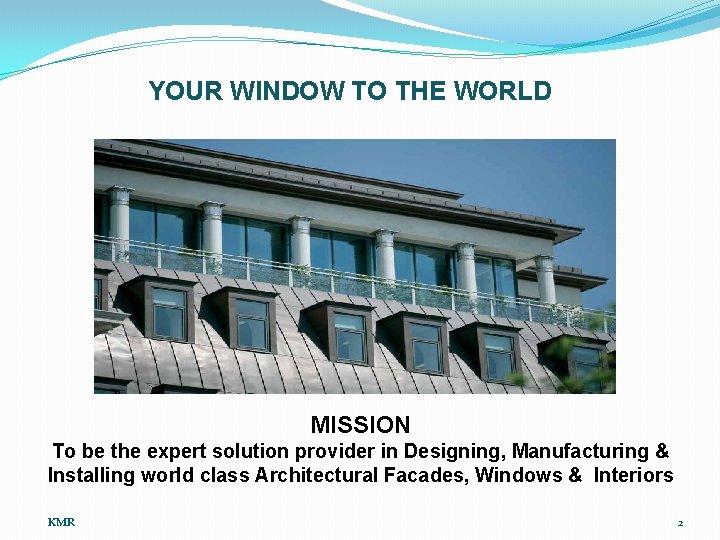 YOUR WINDOW TO THE WORLD

MISSION

To be the expert solution provider in Designing, Manufacturing & Installing world class Architectural Facades, Windows & Interiors

KMR

2